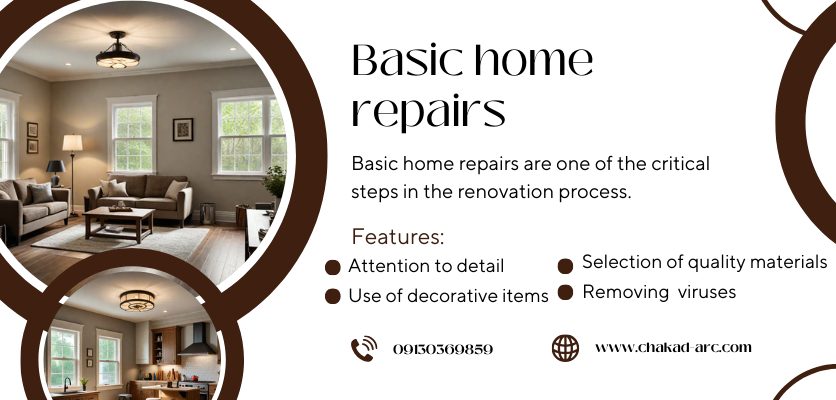 Basic home repairs

Basic home repairs are one of the critical steps in the renovation process.

Features:

Attention to detail

Use of decorative items

Selection of quality materials

Removing viruses

09130369859

www.chakad-arc.com